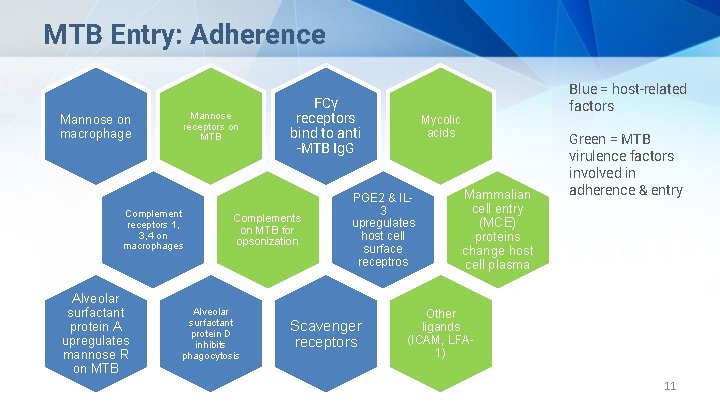 MTB Entry: Adherence

Mannose on macrophage

Mannose receptors on MTB

FCγ receptors bind to anti -MTB IgG

Mycolic acids

Complement receptors 1, 3,4 on macrophages

Complements on MTB for opsonization

PGE2 & IL-3 upregulates host cell surface receptros

Mammalian cell entry (MCE) proteins change host cell plasma

Alveolar surfactant protein A upregulates mannose R on MTB

Alveolar surfactant protein D inhibits phagocytosis

Scavenger receptors

Other ligands (ICAM, LFA-1)

Blue = host-related factors

Green = MTB virulence factors involved in adherence & entry

11